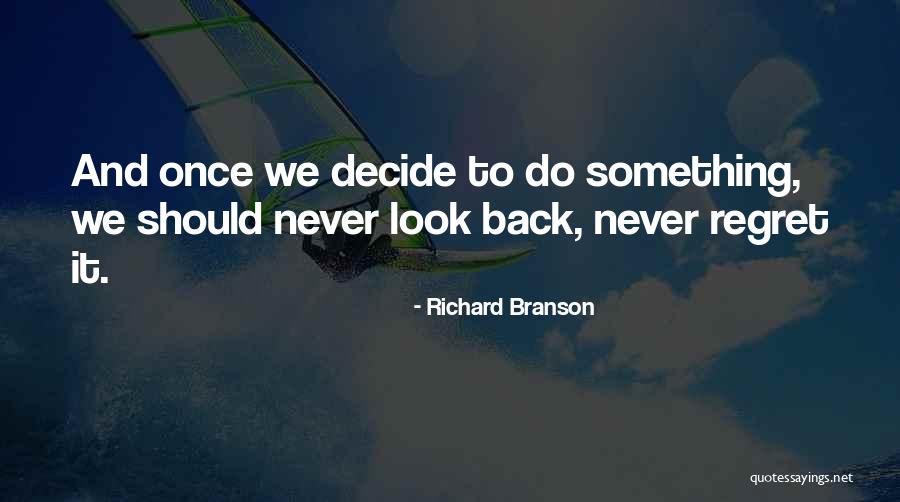 And once we decide to do something, we should never look back, never regret it.

- Richard Branson

quotessayings.net